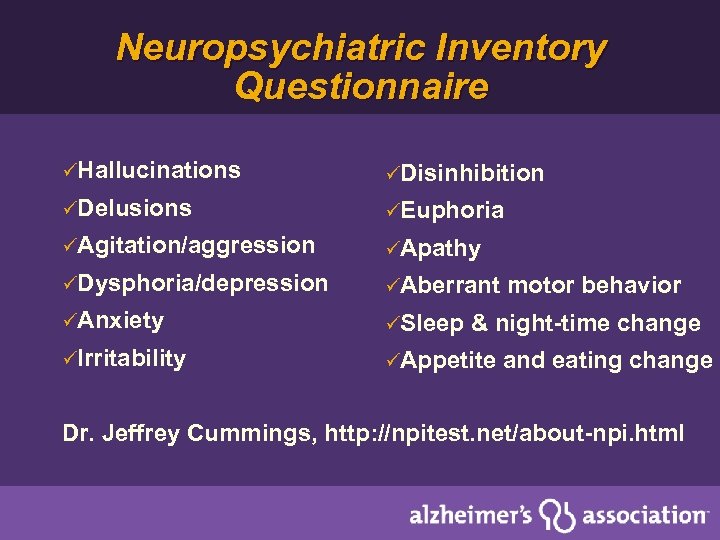 Neuropsychiatric Inventory Questionnaire

✓Hallucinations
✓Delusions
✓Agitation/aggression
✓Dysphoria/depression
✓Anxiety
✓Irritability

✓Disinhibition
✓Euphoria
✓Apathy
✓Aberrant motor behavior
✓Sleep & night-time change
✓Appetite and eating change

Dr. Jeffrey Cummings, http://npitest.net/about-npi.html

alzheimer's association